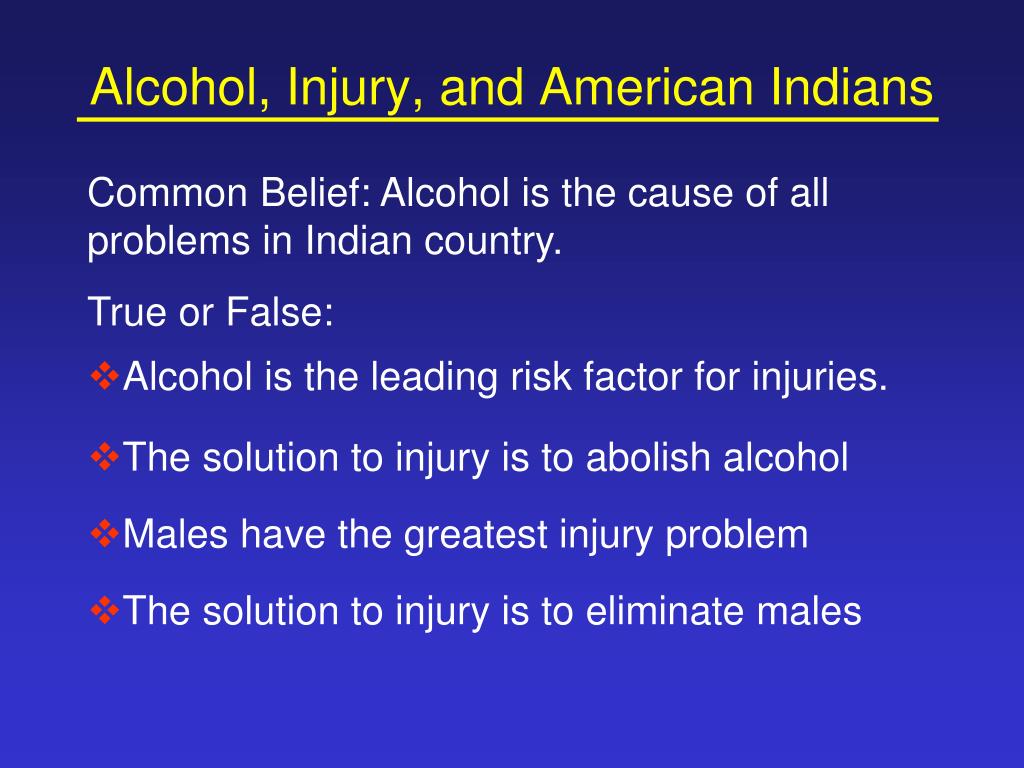 Alcohol, Injury, and American Indians

Common Belief: Alcohol is the cause of all problems in Indian country.

True or False:

❖Alcohol is the leading risk factor for injuries.

❖The solution to injury is to abolish alcohol

❖Males have the greatest injury problem

❖The solution to injury is to eliminate males